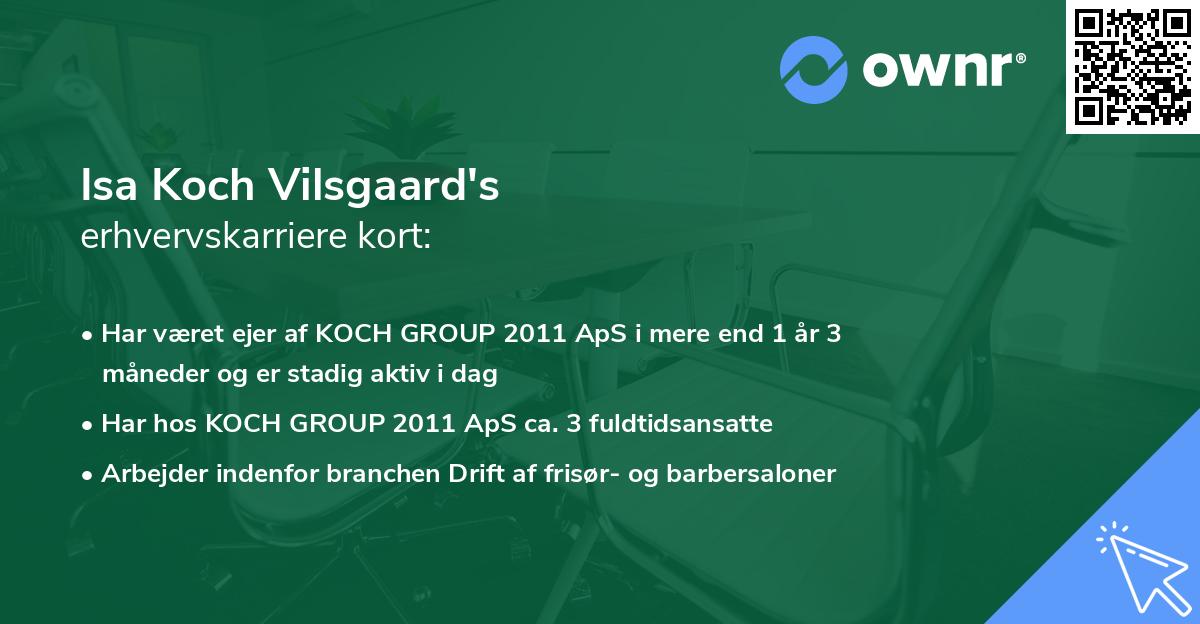 ownr®

Isa Koch Vilsgaard's
erhvervskarriere kort:

• Har været ejer af KOCH GROUP 2011 ApS i mere end 1 år 3 måneder og er stadig aktiv i dag
• Har hos KOCH GROUP 2011 ApS ca. 3 fuldtidsansatte
• Arbejder indenfor branchen Drift af frisør- og barbersaloner